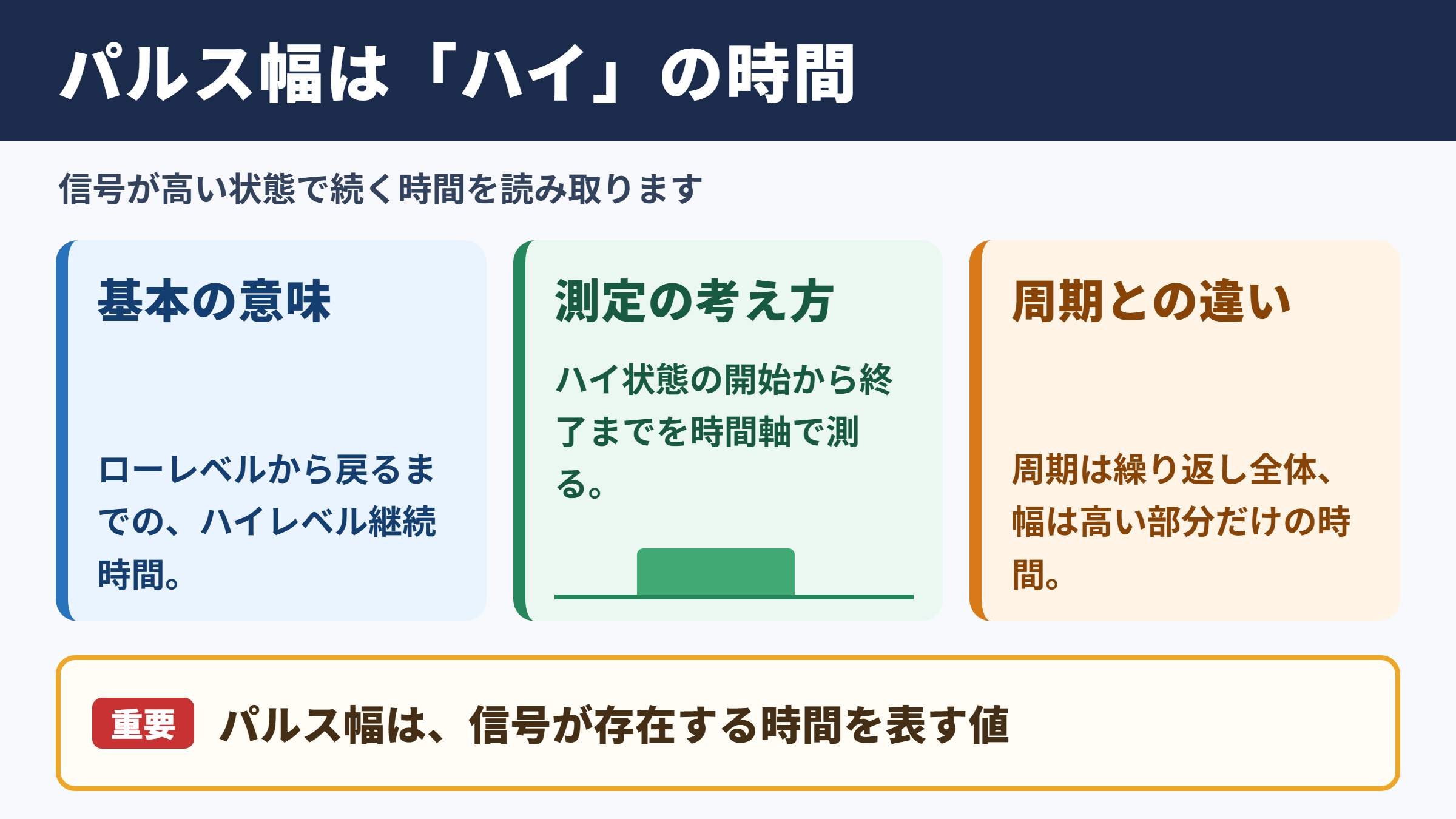 パルス幅は「ハイ」の時間

信号が高い状態で続く時間を読み取ります

基本の意味

ローレベルから戻るまでの、ハイレベル継続時間。

測定の考え方

ハイ状態の開始から終了までを時間軸で測る。

周期との違い

周期は繰り返し全体、幅は高い部分だけの時間。

重要 パルス幅は、信号が存在する時間を表す値